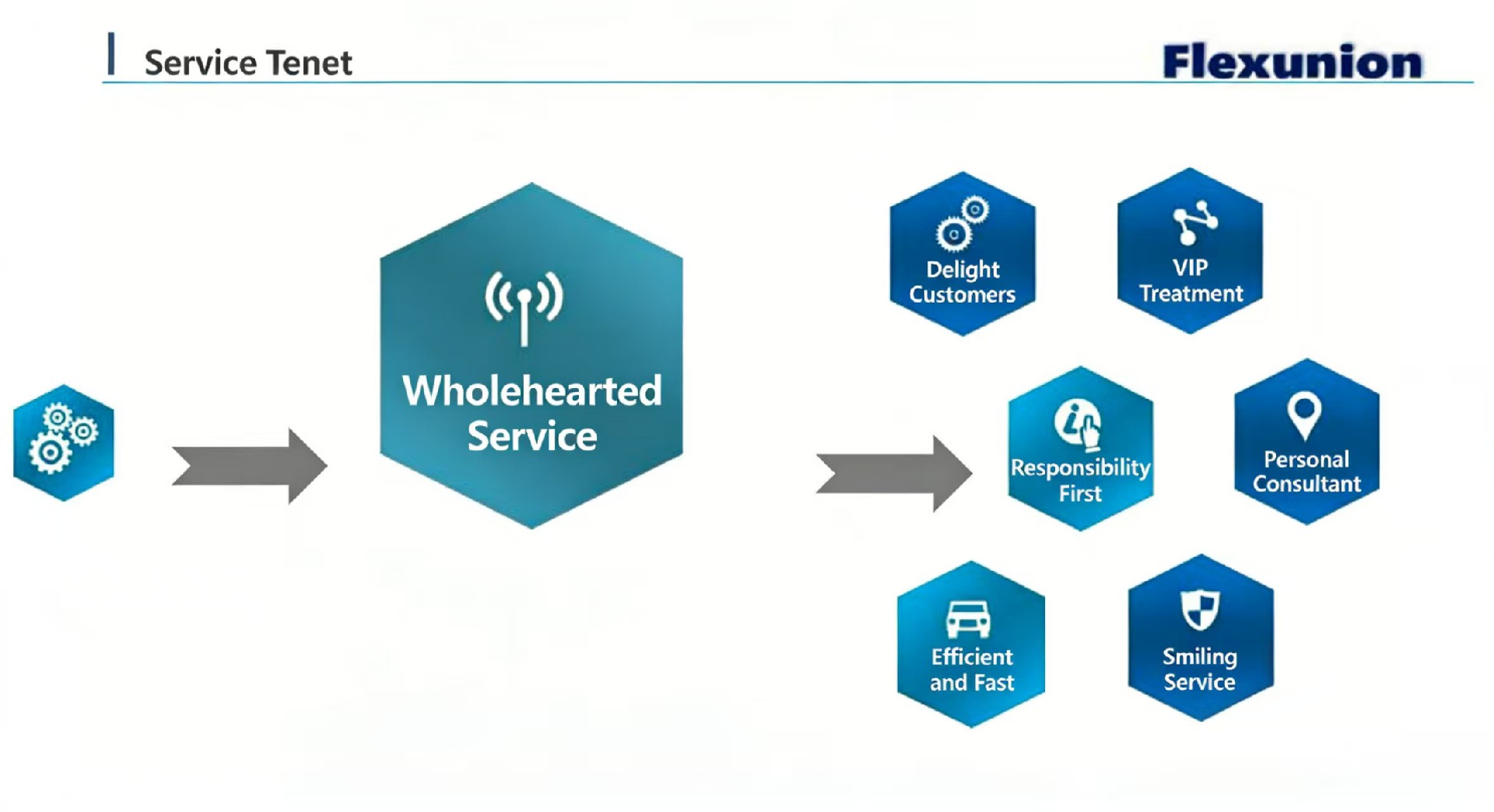 Service Tenet

Flexunion

Wholehearted Service

Delight Customers

VIP Treatment

Responsibility First

Personal Consultant

Efficient and Fast

Smiling Service